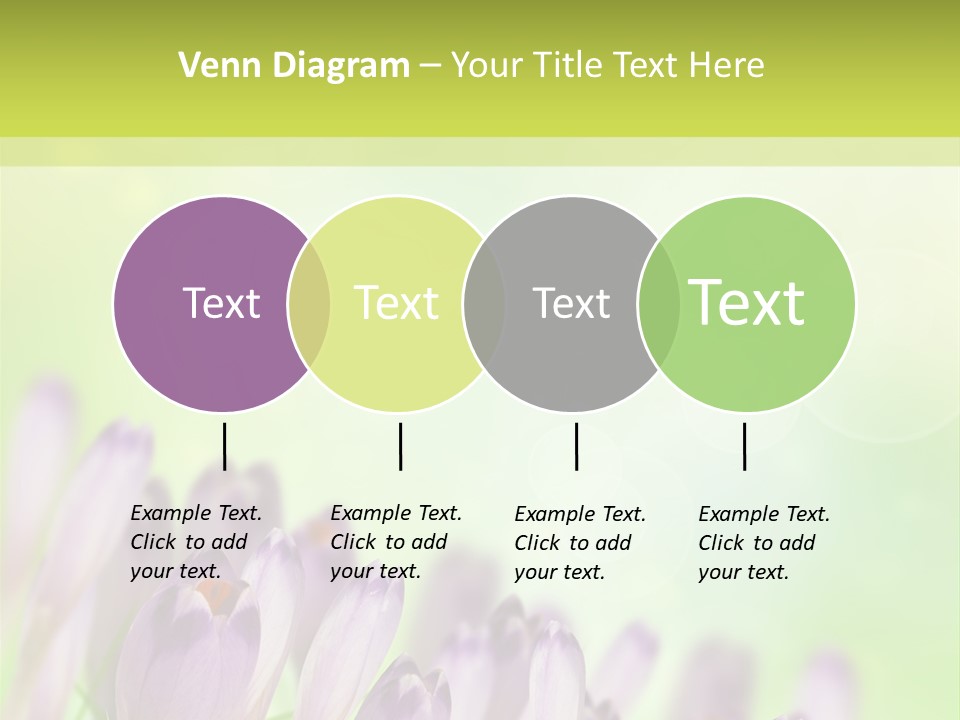 Venn Diagram – Your Title Text Here

Text

Text

Text

Text

Example Text. Click to add your text.

Example Text. Click to add your text.

Example Text. Click to add your text.

Example Text. Click to add your text.